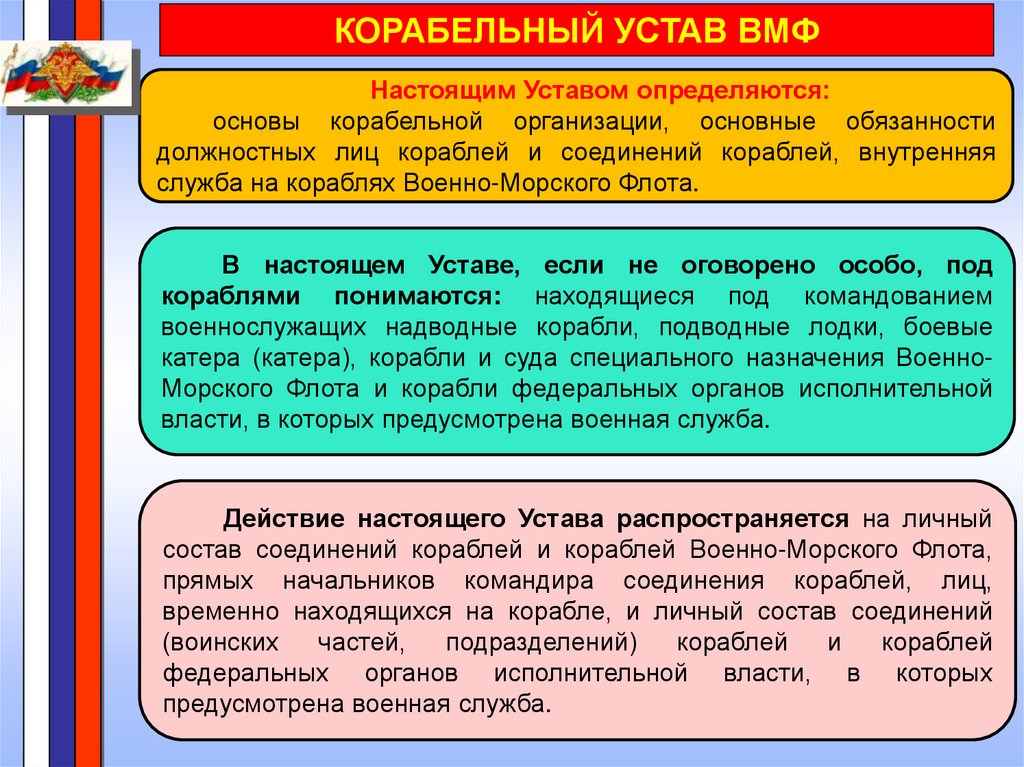 КОРАБЕЛЬНЫЙ УСТАВ ВМФ

Настоящим Уставом определяются:
основы корабельной организации, основные обязанности должностных лиц кораблей и соединений кораблей, внутренняя служба на кораблях Военно-Морского Флота.

В настоящем Уставе, если не оговорено особо, под кораблями понимаются: находящиеся под командованием военнослужащих надводные корабли, подводные лодки, боевые катера (катера), корабли и суда специального назначения Военно-Морского Флота и корабли федеральных органов исполнительной власти, в которых предусмотрена военная служба.

Действие настоящего Устава распространяется на личный состав соединений кораблей и кораблей Военно-Морского Флота, прямых начальников командира соединения кораблей, лиц, временно находящихся на корабле, и личный состав соединений (воинских частей, подразделений) кораблей и кораблей федеральных органов исполнительной власти, в которых предусмотрена военная служба.